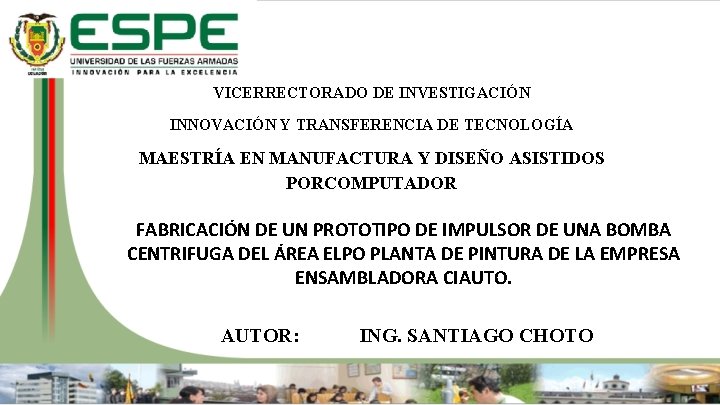 ESPE
UNIVERSIDAD DE LAS FUERZAS ARMADAS
INNOVACIÓN PARA LA EXCELENCIA

VICERRECTORADO DE INVESTIGACIÓN

INNOVACIÓN Y TRANSFERENCIA DE TECNOLOGÍA

MAESTRÍA EN MANUFACTURA Y DISEÑO ASISTIDOS PORCOMPUTADOR

FABRICACIÓN DE UN PROTOTIPO DE IMPULSOR DE UNA BOMBA CENTRIFUGA DEL ÁREA ELPO PLANTA DE PINTURA DE LA EMPRESA ENSAMBLADORA CIAUTO.

AUTOR: ING. SANTIAGO CHOTO